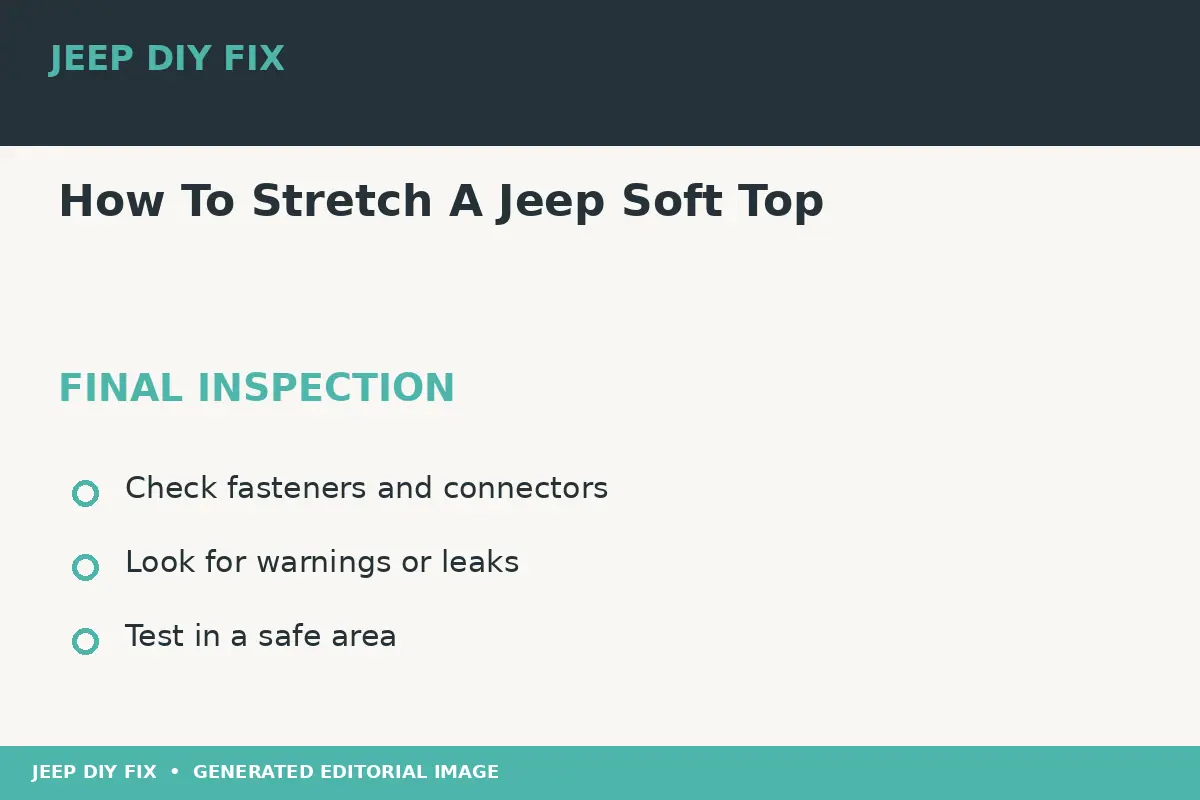 JEEP DIY FIX

How To Stretch A Jeep Soft Top

FINAL INSPECTION

Check fasteners and connectors

Look for warnings or leaks

Test in a safe area

JEEP DIY FIX • GENERATED EDITORIAL IMAGE